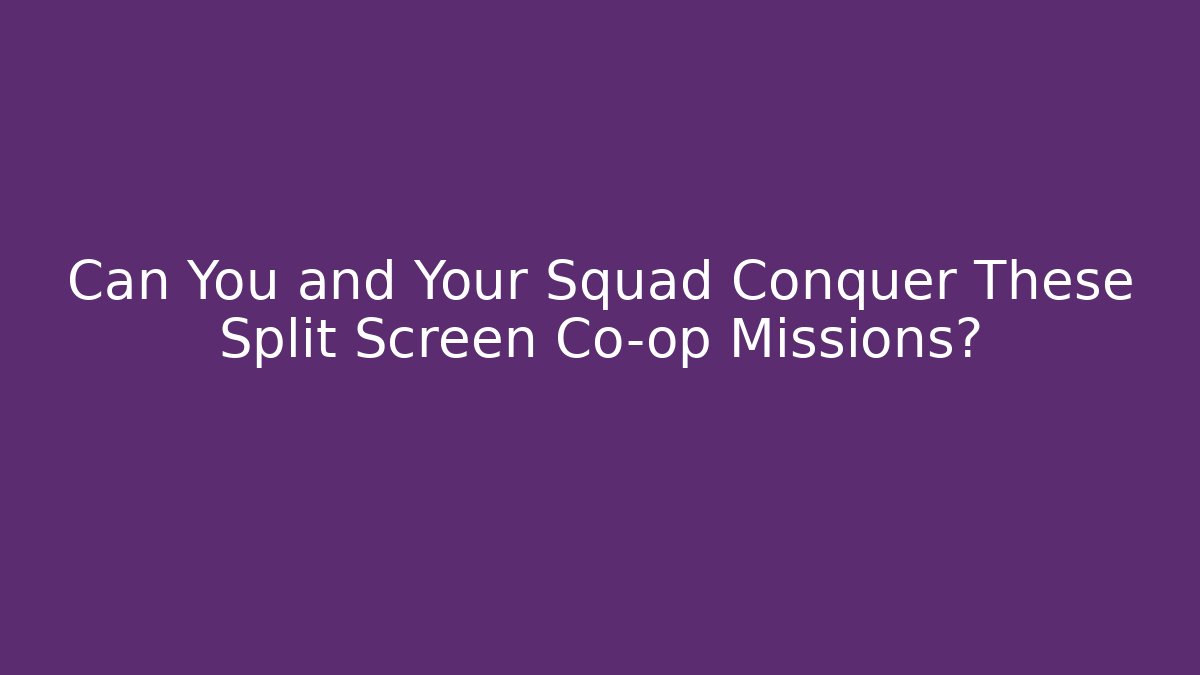 Can You and Your Squad Conquer These Split Screen Co-op Missions?